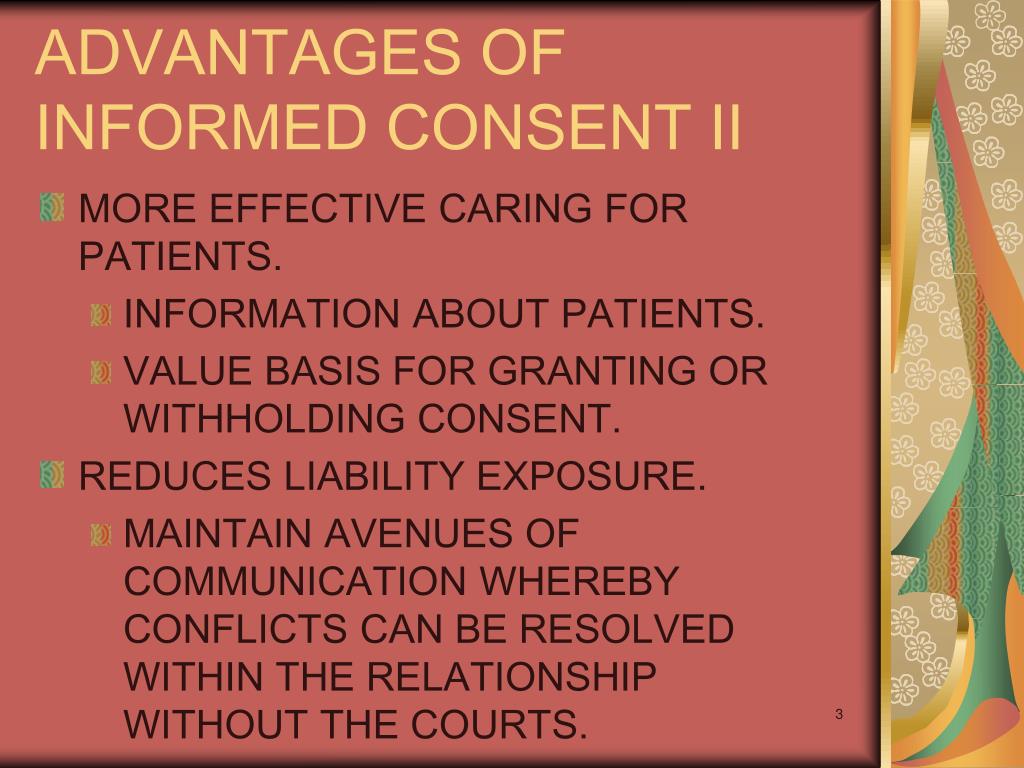 ADVANTAGES OF INFORMED CONSENT II

MORE EFFECTIVE CARING FOR PATIENTS.

INFORMATION ABOUT PATIENTS.

VALUE BASIS FOR GRANTING OR WITHHOLDING CONSENT.

REDUCES LIABILITY EXPOSURE.

MAINTAIN AVENUES OF COMMUNICATION WHEREBY CONFLICTS CAN BE RESOLVED WITHIN THE RELATIONSHIP WITHOUT THE COURTS.

3